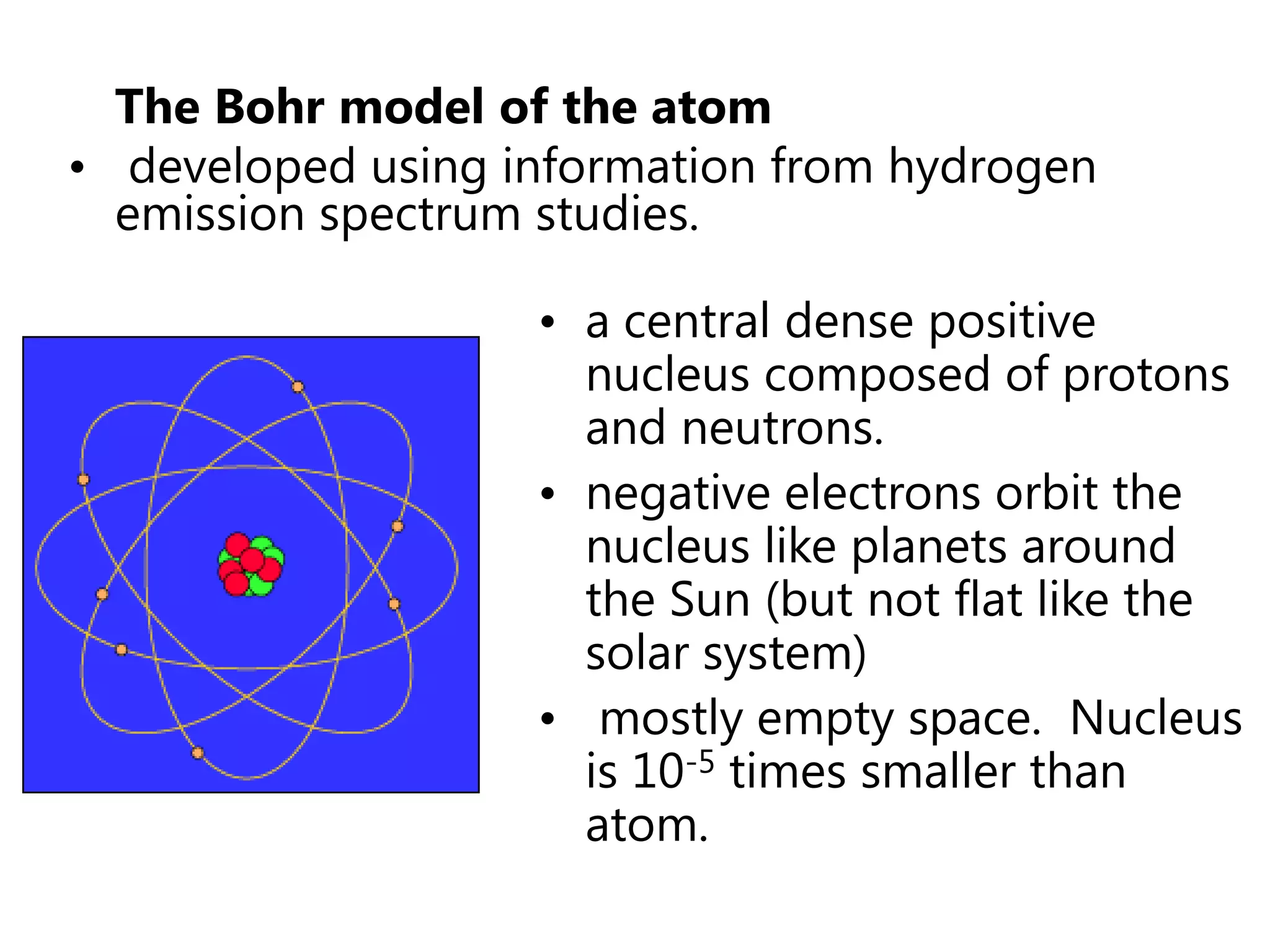 The Bohr model of the atom

• developed using information from hydrogen emission spectrum studies.

• a central dense positive nucleus composed of protons and neutrons.

• negative electrons orbit the nucleus like planets around the Sun (but not flat like the solar system)

• mostly empty space. Nucleus is $10^{-5}$ times smaller than atom.